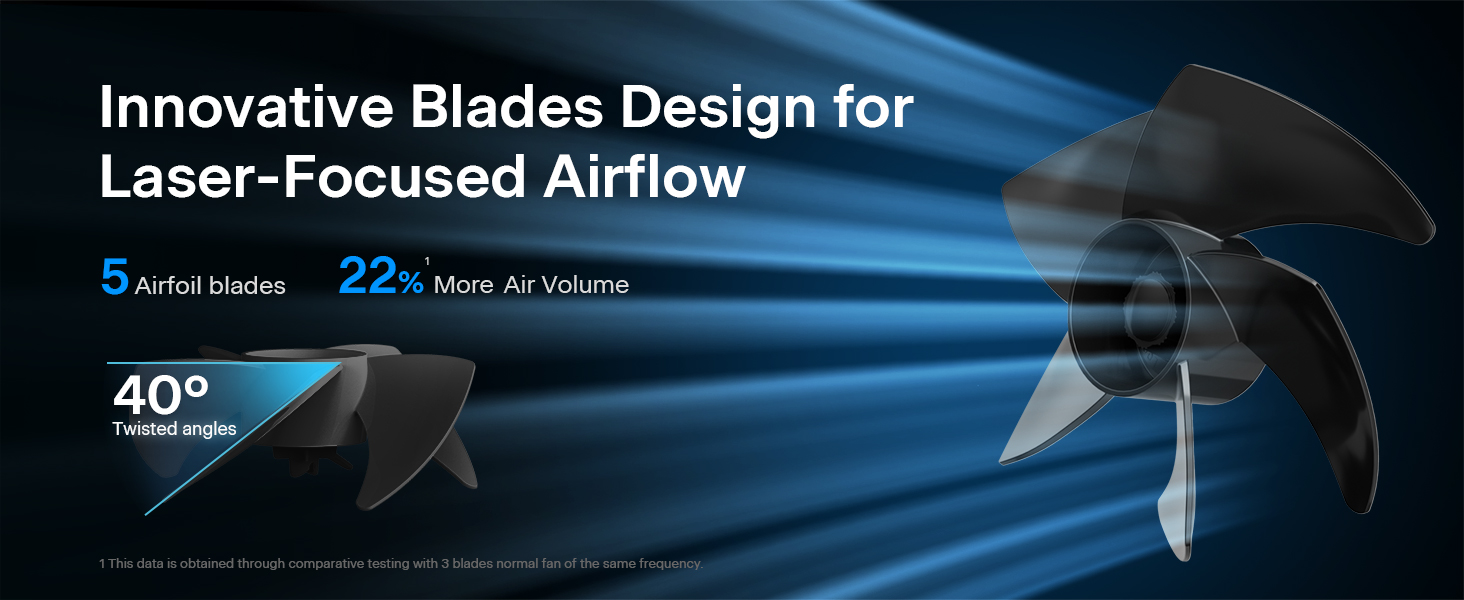 Innovative Blades Design for Laser-Focused Airflow

5 Airfoil blades 22%$^1$ More Air Volume

40°
Twisted angles

1 This data is obtained through comparative testing with 3 blades normal fan of the same frequency.